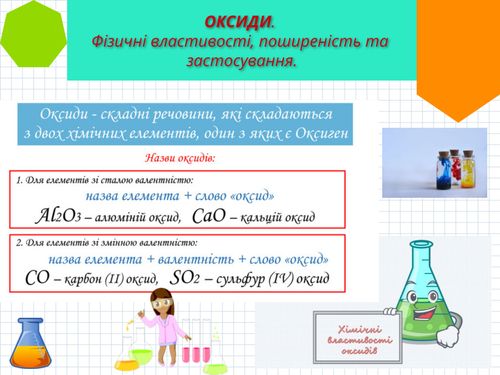 ОКСИДИ.
Фізичні властивості, поширеність та застосування.

Оксиди - складні речовини, які складаються з двох хімічних елементів, один з яких є Оксиген

Назви оксидів:

1. Для елементів зі сталою валентністю:
назва елемента + слово «оксид»
$Al_2O_3$ – алюміній оксид, $CaO$ – кальцій оксид

2. Для елементів зі змінною валентністю:
назва елемента + валентність + слово «оксид»
$CO$ – карбон (II) оксид, $SO_2$ – сульфур (IV) оксид

Хімічні властивості оксидів